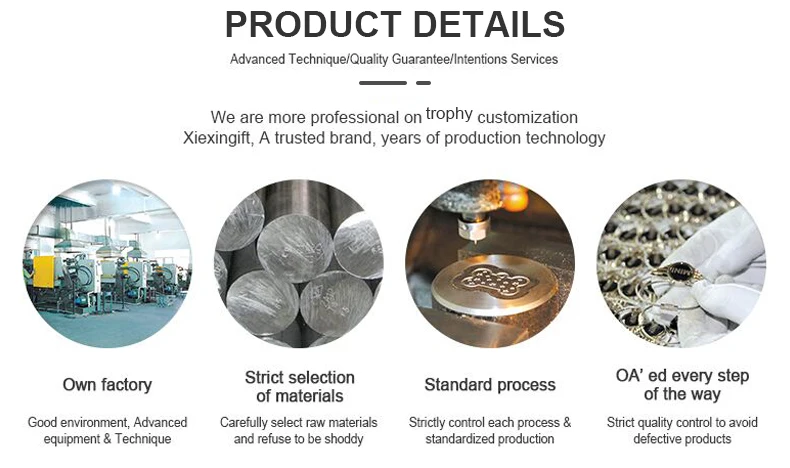 PRODUCT DETAILS

Advanced Technique/Quality Guarantee/Intentions Services

We are more professional on trophy customization
Xiexingift, A trusted brand, years of production technology

Own factory

Good environment, Advanced equipment & Technique

Strict selection of materials

Carefully select raw materials and refuse to be shoddy

Standard process

Strictly control each process & standardized production

OA' ed every step of the way

Strict quality control to avoid defective products